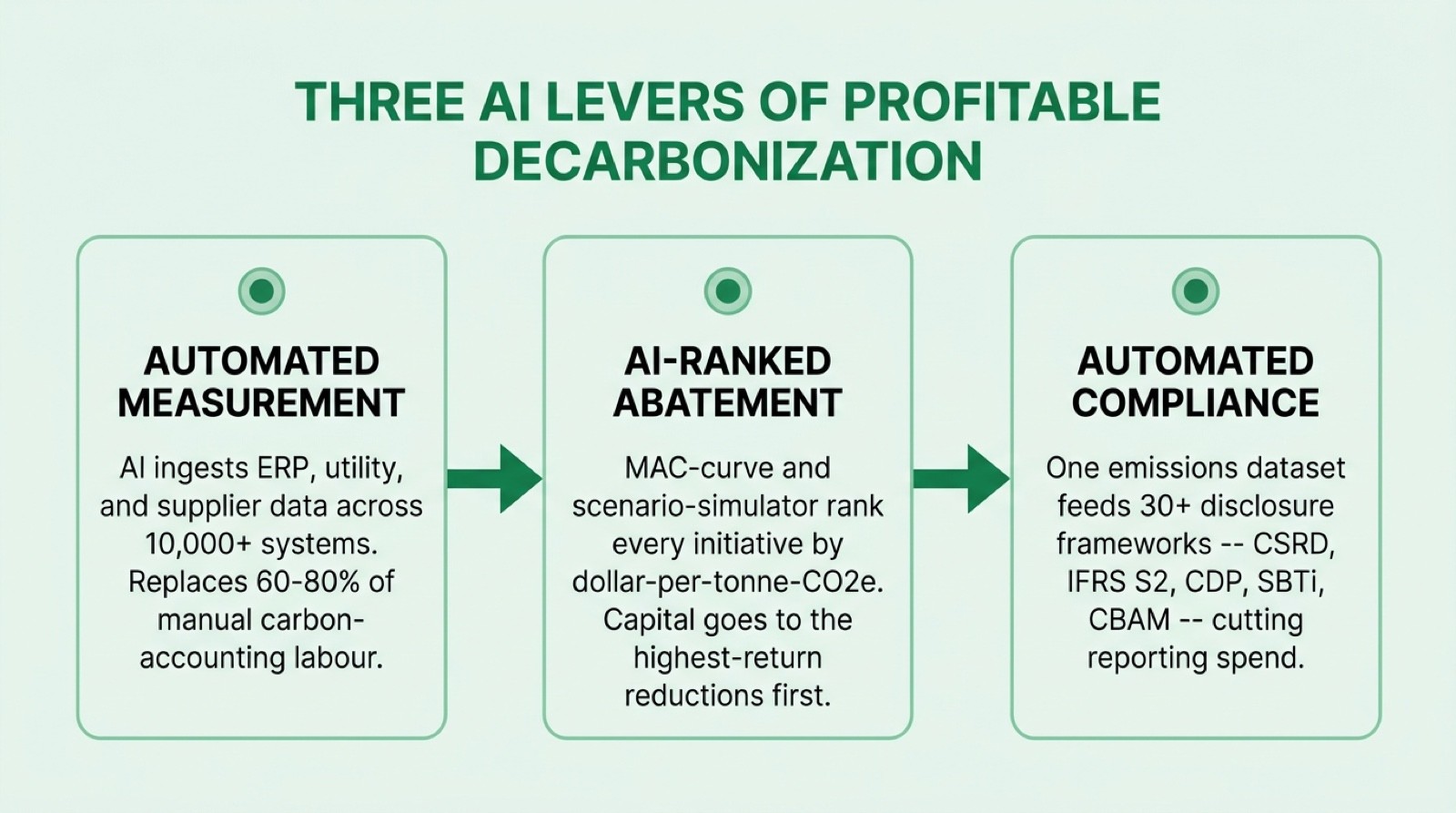 THREE AI LEVERS OF PROFITABLE DECARBONIZATION

AUTOMATED MEASUREMENT

AI ingests ERP, utility, and supplier data across 10,000+ systems. Replaces 60-80% of manual carbon-accounting labour.

AI-RANKED ABATEMENT

MAC-curve and scenario-simulator rank every initiative by dollar-per-tonne-CO2e. Capital goes to the highest-return reductions first.

AUTOMATED COMPLIANCE

One emissions dataset feeds 30+ disclosure frameworks -- CSRD, IFRS S2, CDP, SBTi, CBAM -- cutting reporting spend.